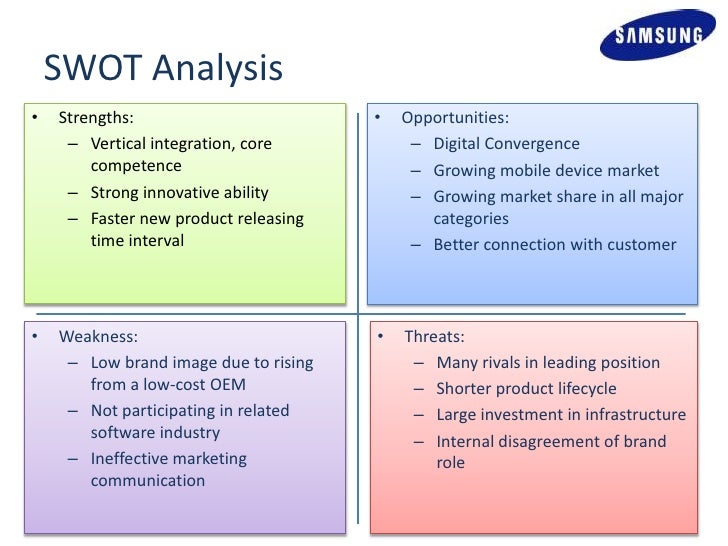 SAMSUNG

SWOT Analysis

• Strengths:
– Vertical integration, core competence
– Strong innovative ability
– Faster new product releasing time interval

• Opportunities:
– Digital Convergence
– Growing mobile device market
– Growing market share in all major categories
– Better connection with customer

• Weakness:
– Low brand image due to rising from a low-cost OEM
– Not participating in related software industry
– Ineffective marketing communication

• Threats:
– Many rivals in leading position
– Shorter product lifecycle
– Large investment in infrastructure
– Internal disagreement of brand role